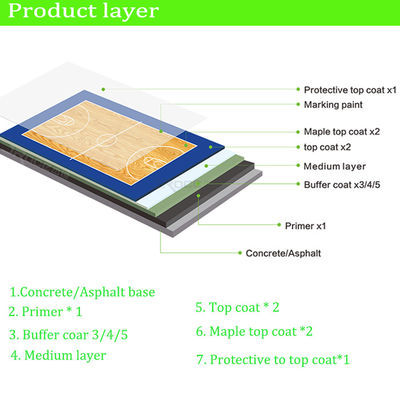 Product layer

Protective top coat x1
Marking paint
Maple top coat x2
top coat x2
Medium layer
Buffer coat x3/4/5
Primer x1
Concrete/Asphalt

1.Concrete/Asphalt base
2. Primer * 1
3. Buffer coar 3/4/5
4. Medium layer

5. Top coat * 2
6. Maple top coat *2
7. Protective to top coat*1